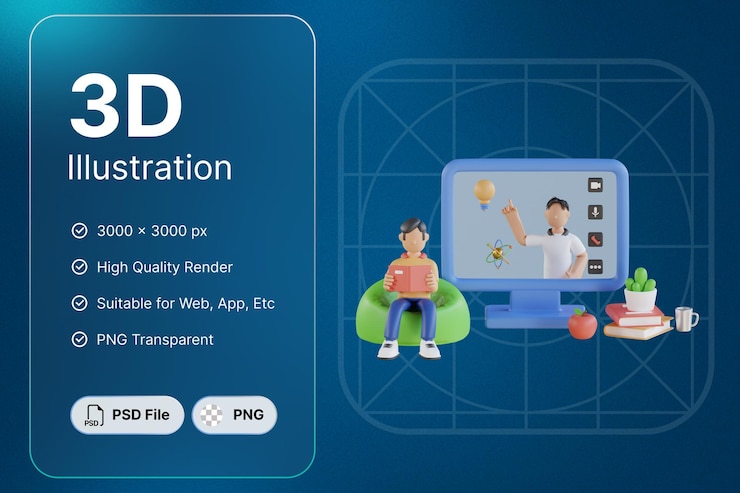 3D
Illustration

3000 × 3000 px

High Quality Render

Suitable for Web, App, Etc

PNG Transparent

PSD PSD File

PNG